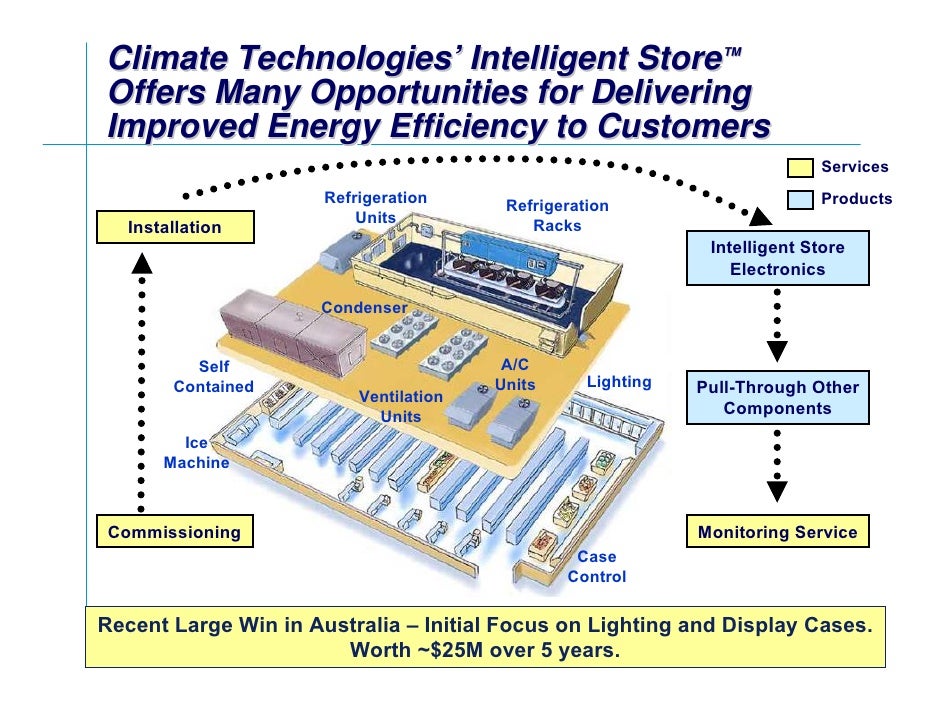 Climate Technologies' Intelligent Store™ Offers Many Opportunities for Delivering Improved Energy Efficiency to Customers

Services

Products

Installation

Refrigeration Units

Refrigeration Racks

Intelligent Store Electronics

Condenser

Self Contained

A/C Units

Lighting

Ventilation Units

Pull-Through Other Components

Ice Machine

Commissioning

Monitoring Service

Case Control

Recent Large Win in Australia – Initial Focus on Lighting and Display Cases. Worth ~$25M over 5 years.